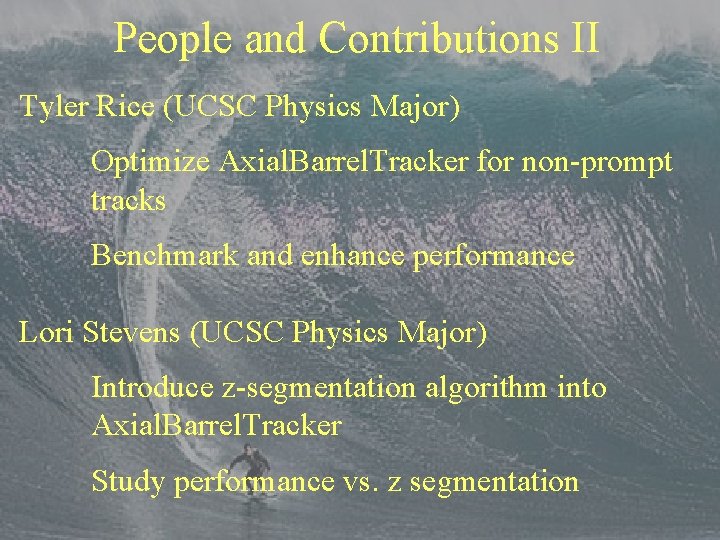 People and Contributions II

Tyler Rice (UCSC Physics Major)

Optimize AxialBarrelTracker for non-prompt tracks

Benchmark and enhance performance

Lori Stevens (UCSC Physics Major)

Introduce z-segmentation algorithm into AxialBarrelTracker

Study performance vs. z segmentation